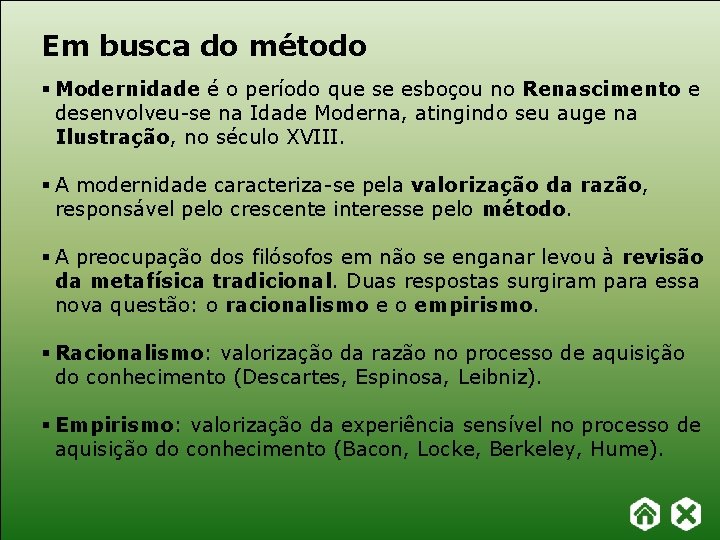 Em busca do método

▪ Modernidade é o período que se esboçou no Renascimento e desenvolveu-se na Idade Moderna, atingindo seu auge na Ilustração, no século XVIII.

▪ A modernidade caracteriza-se pela valorização da razão, responsável pelo crescente interesse pelo método.

▪ A preocupação dos filósofos em não se enganar levou à revisão da metafísica tradicional. Duas respostas surgiram para essa nova questão: o racionalismo e o empirismo.

▪ Racionalismo: valorização da razão no processo de aquisição do conhecimento (Descartes, Espinosa, Leibniz).

▪ Empirismo: valorização da experiência sensível no processo de aquisição do conhecimento (Bacon, Locke, Berkeley, Hume).